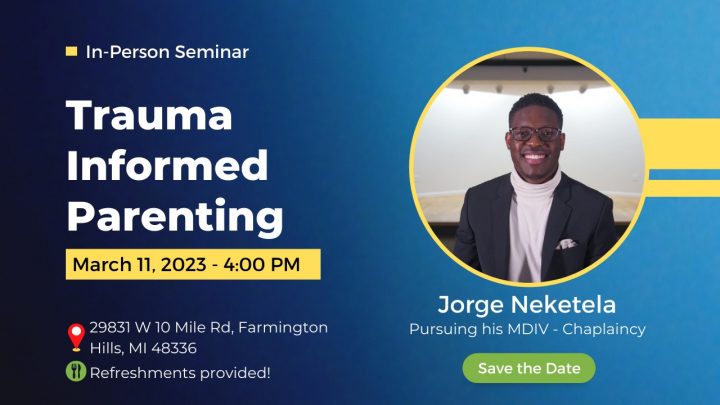 In-Person Seminar

Trauma Informed Parenting

March 11, 2023 - 4:00 PM

29831 W 10 Mile Rd, Farmington Hills, MI 48336

Refreshments provided!

Jorge Neketela
Pursuing his MDIV - Chaplaincy

Save the Date